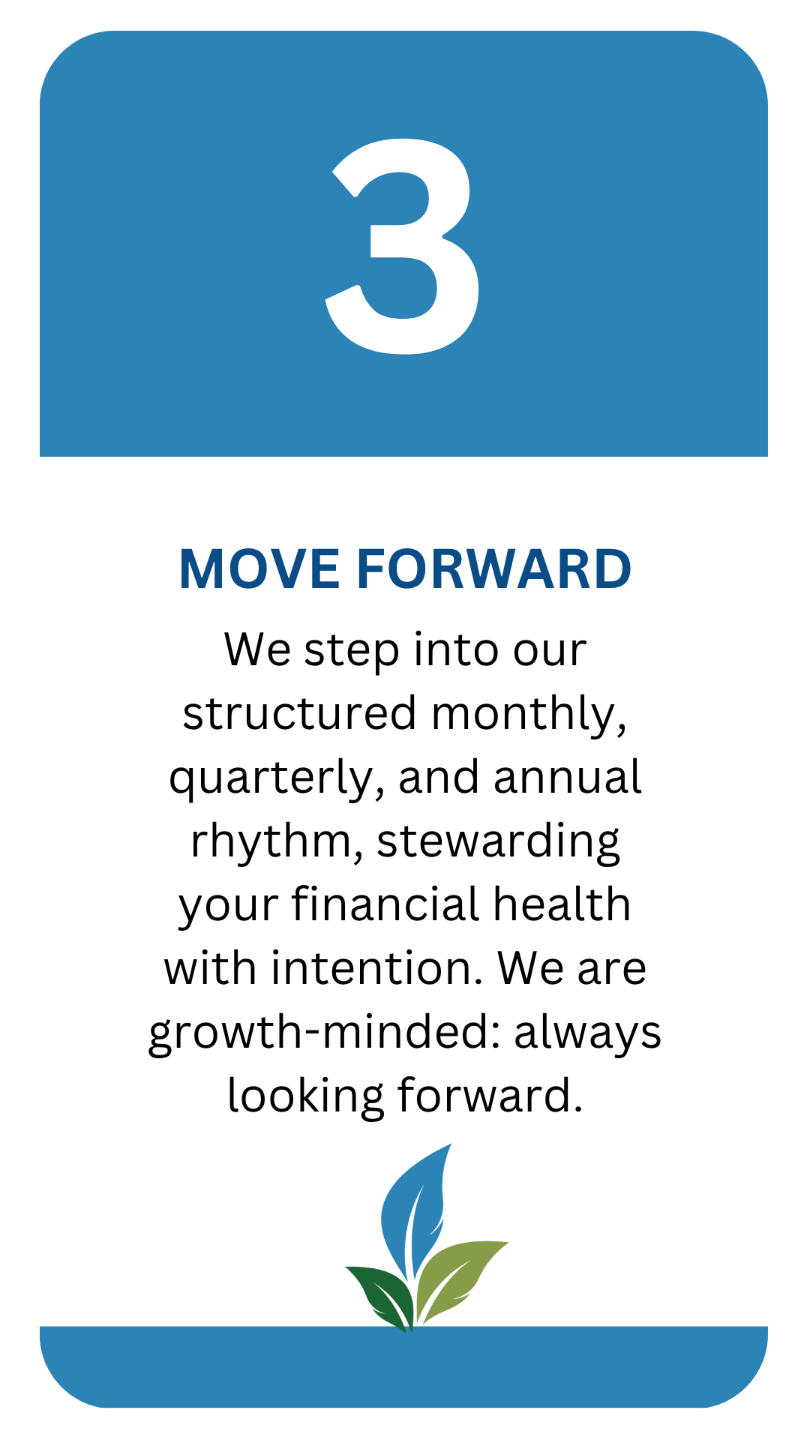 3

MOVE FORWARD

We step into our structured monthly, quarterly, and annual rhythm, stewarding your financial health with intention. We are growth-minded: always looking forward.